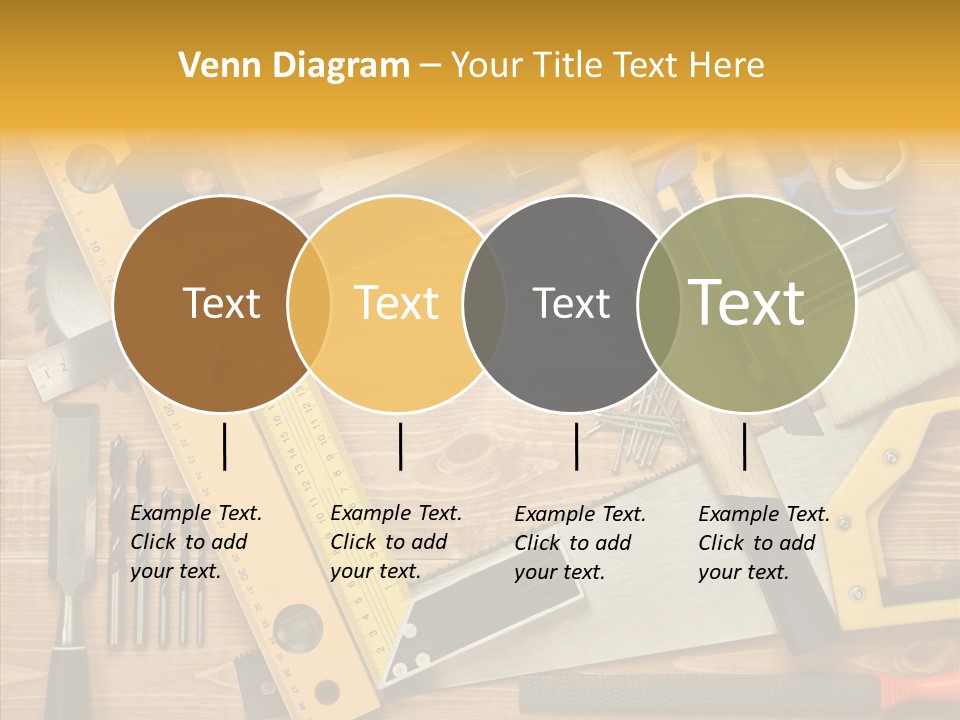 Venn Diagram – Your Title Text Here

Text

Text

Text

Text

Example Text. Click to add your text.

Example Text. Click to add your text.

Example Text. Click to add your text.

Example Text. Click to add your text.